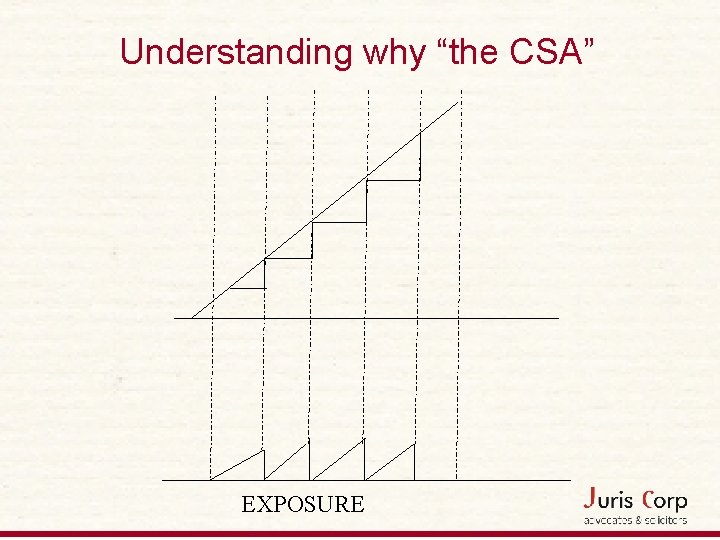 Understanding why “the CSA”

EXPOSURE

Juris Corp
advocates & solicitors